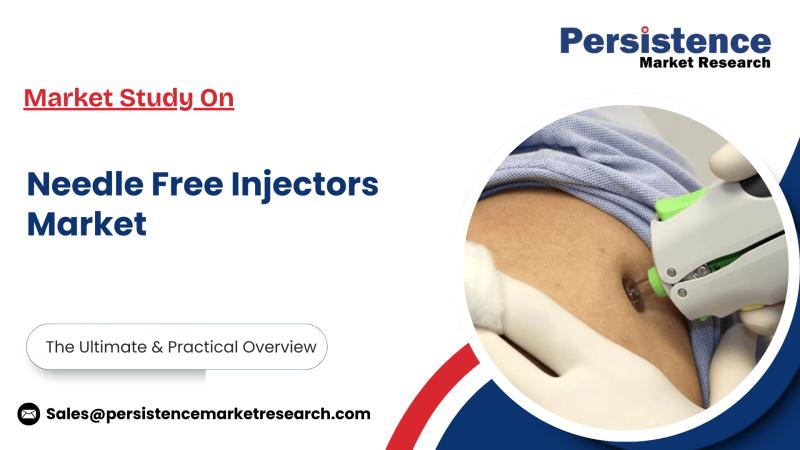 Persistence
Market Research

Market Study On

Needle Free Injectors Market

The Ultimate & Practical Overview

Sales@persistencemarketresearch.com